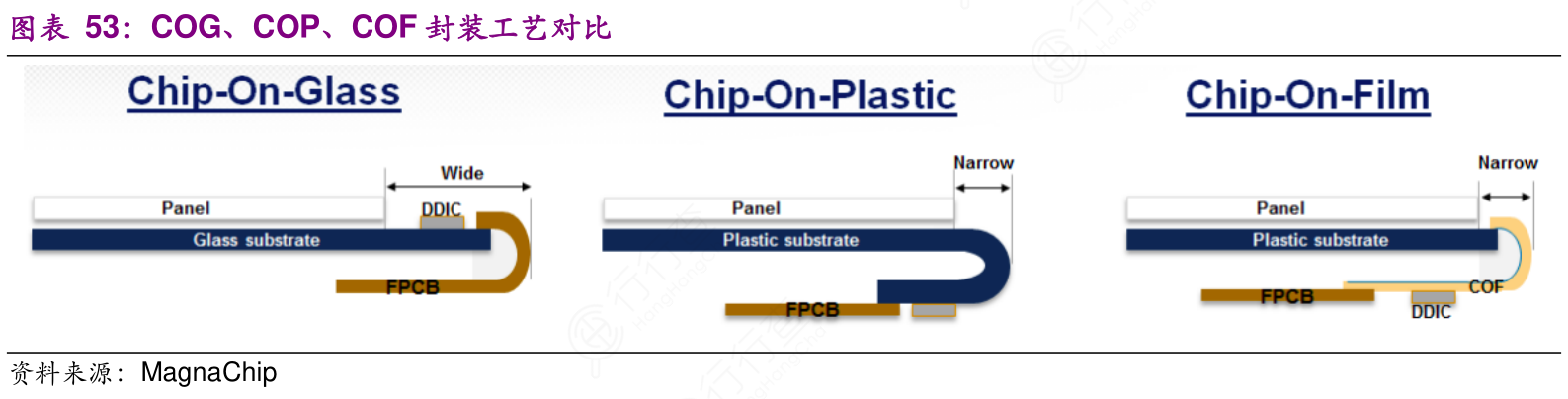 图表 53：COG、COP、COF 封装工艺对比

Chip-On-Glass

Wide

Panel

DDIC

Glass substrate

FPCB

Chip-On-Plastic

Narrow

Panel

Plastic substrate

FPCB

Chip-On-Film

Narrow

Panel

Plastic substrate

FPCB

COF

DDIC

资料来源：MagnaChip